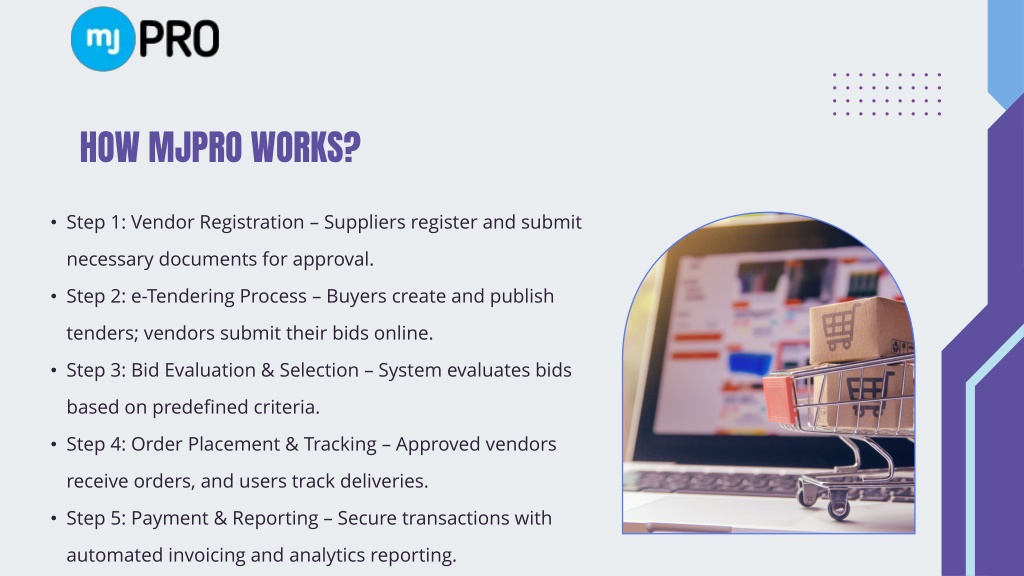 mj PRO

HOW MJPRO WORKS?

• Step 1: Vendor Registration – Suppliers register and submit necessary documents for approval.
• Step 2: e-Tendering Process – Buyers create and publish tenders; vendors submit their bids online.
• Step 3: Bid Evaluation & Selection – System evaluates bids based on predefined criteria.
• Step 4: Order Placement & Tracking – Approved vendors receive orders, and users track deliveries.
• Step 5: Payment & Reporting – Secure transactions with automated invoicing and analytics reporting.